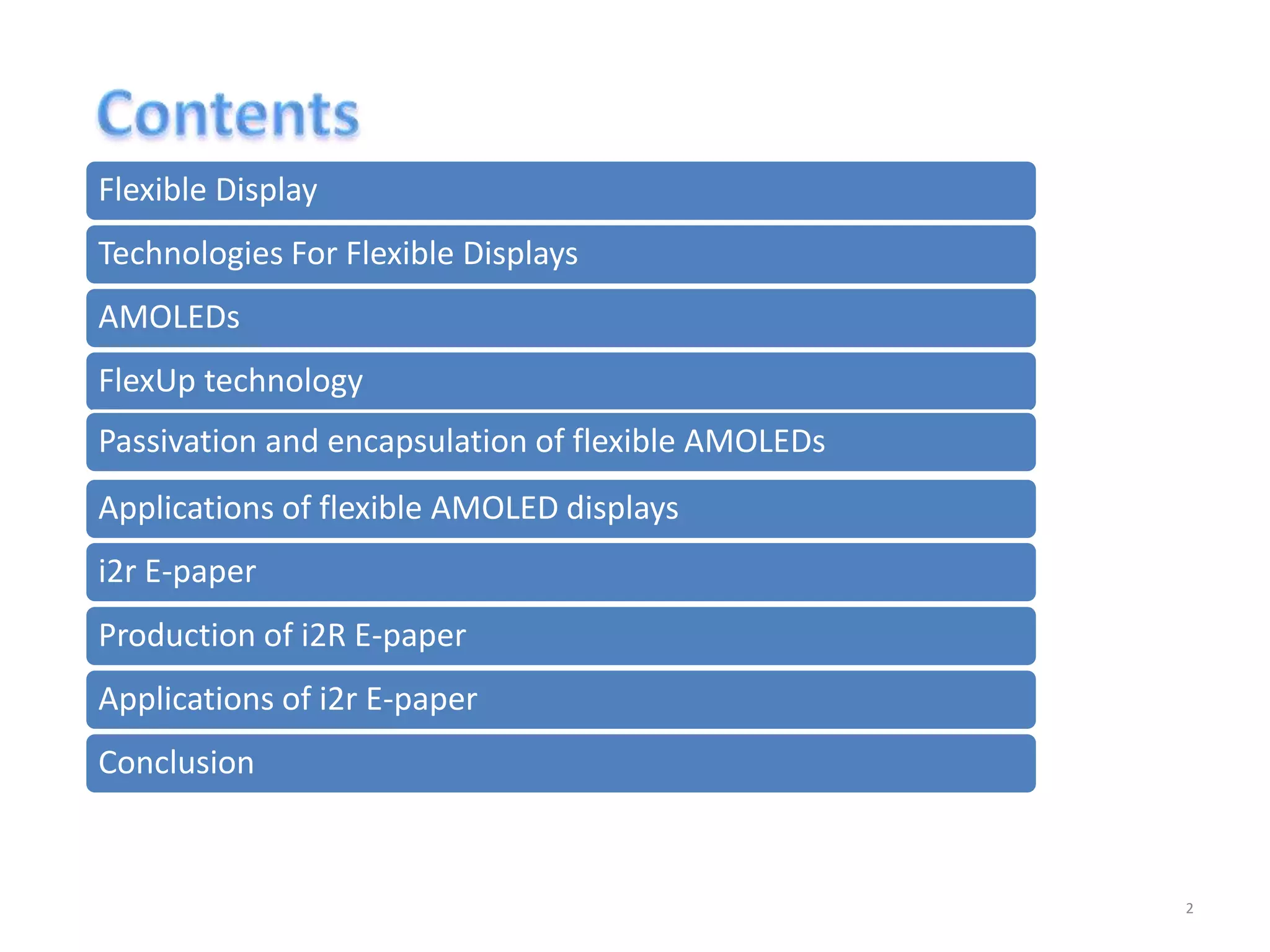 Contents

Flexible Display

Technologies For Flexible Displays

AMOLEDs

FlexUp technology

Passivation and encapsulation of flexible AMOLEDs

Applications of flexible AMOLED displays

i2r E-paper

Production of i2R E-paper

Applications of i2r E-paper

Conclusion

2